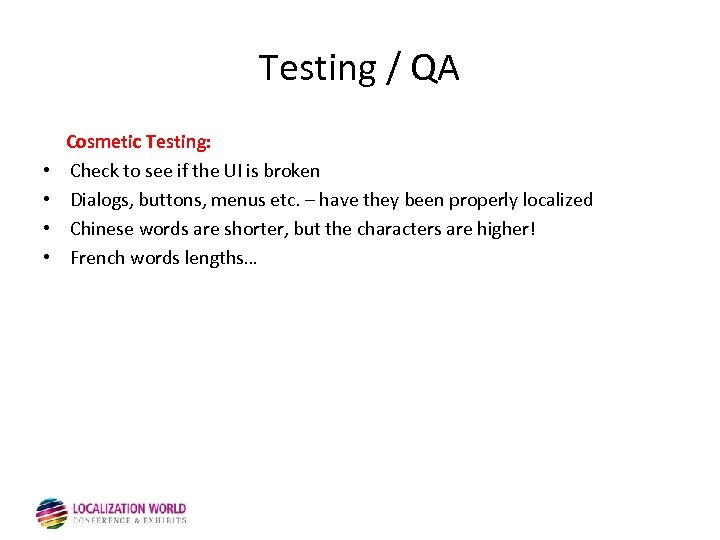 Testing / QA

Cosmetic Testing:

• Check to see if the UI is broken
• Dialogs, buttons, menus etc. – have they been properly localized
• Chinese words are shorter, but the characters are higher!
• French words lengths…

LOCALIZATION WORLD
CONFERENCE & EXHIBITS